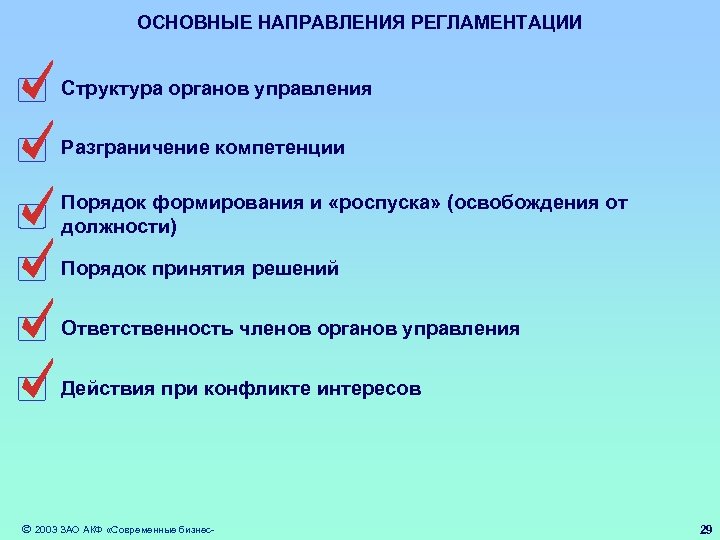 ОСНОВНЫЕ НАПРАВЛЕНИЯ РЕГЛАМЕНТАЦИИ

Структура органов управления

Разграничение компетенции

Порядок формирования и «роспуска» (освобождения от должности)

Порядок принятия решений

Ответственность членов органов управления

Действия при конфликте интересов

© 2003 ЗАО АКФ «Современные бизнес-

29